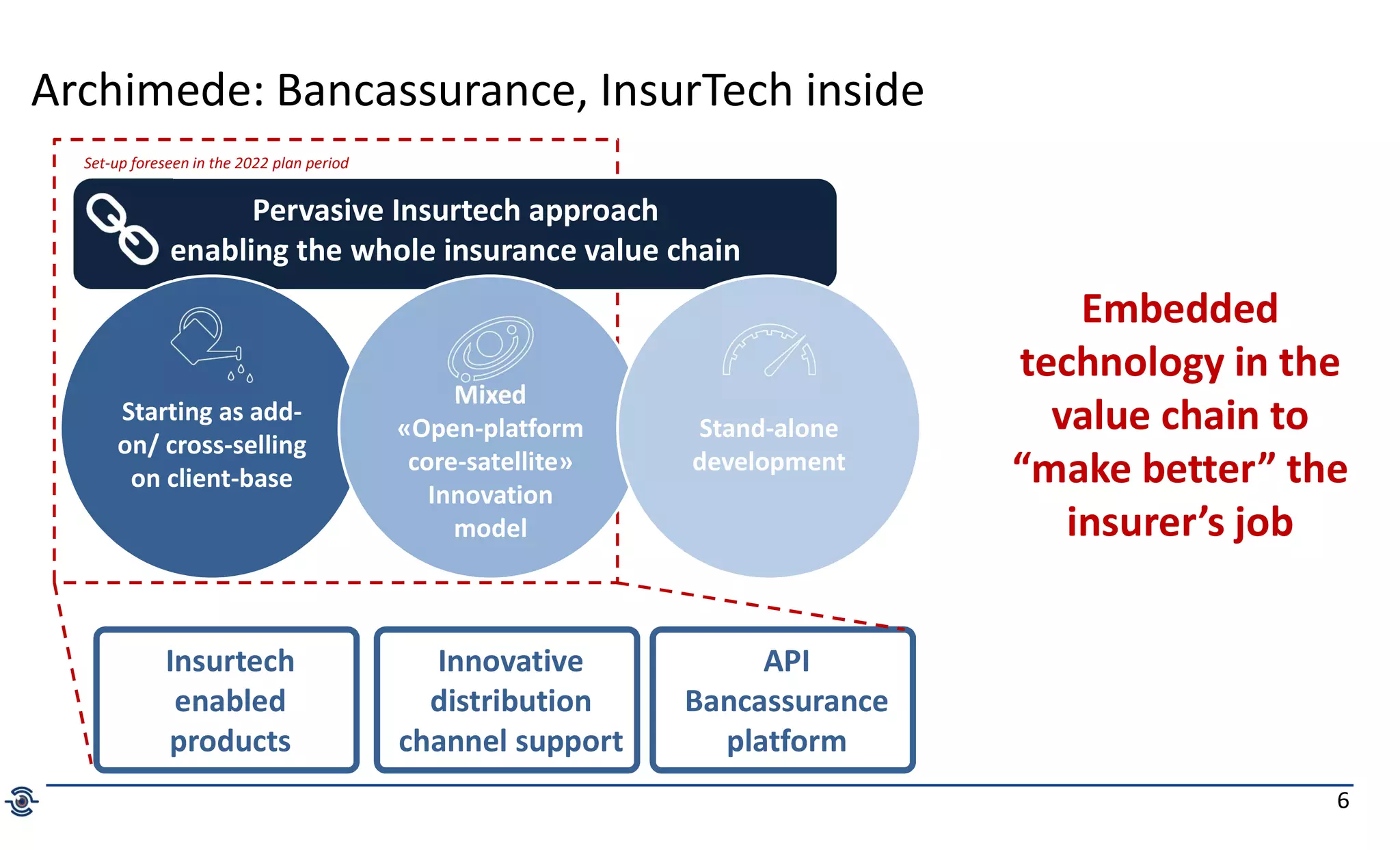 Archimede: Bancassurance, InsurTech inside

Set-up foreseen in the 2022 plan period

Pervasive Insurtech approach enabling the whole insurance value chain

Starting as add-on/ cross-selling on client-base

Mixed «Open-platform core-satellite» Innovation model

Stand-alone development

Embedded technology in the value chain to “make better” the insurer’s job

Insurtech enabled products

Innovative distribution channel support

API Bancassurance platform

6